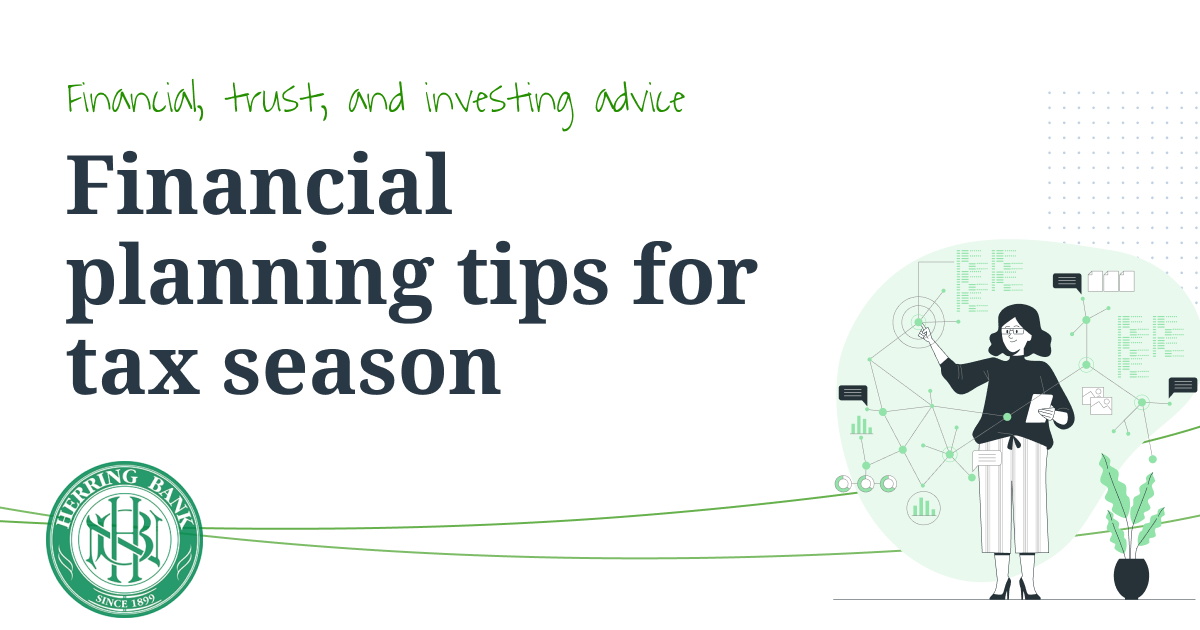 Financial, trust, and investing advice

Financial planning tips for tax season

HERRING BANK
HNB
SINCE 1899